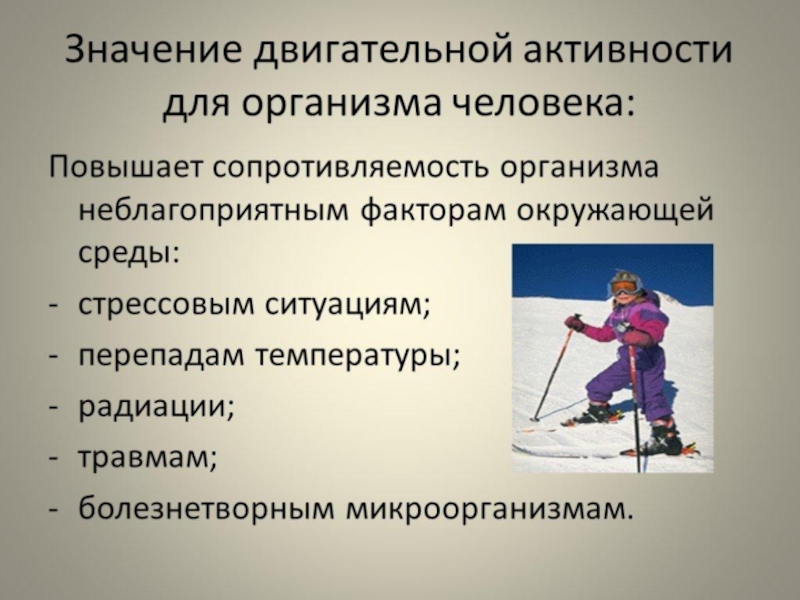 Значение двигательной активности для организма человека:

Повышает сопротивляемость организма неблагоприятным факторам окружающей среды:

- стрессовым ситуациям;
- перепадам температуры;
- радиации;
- травмам;
- болезнетворным микроорганизмам.